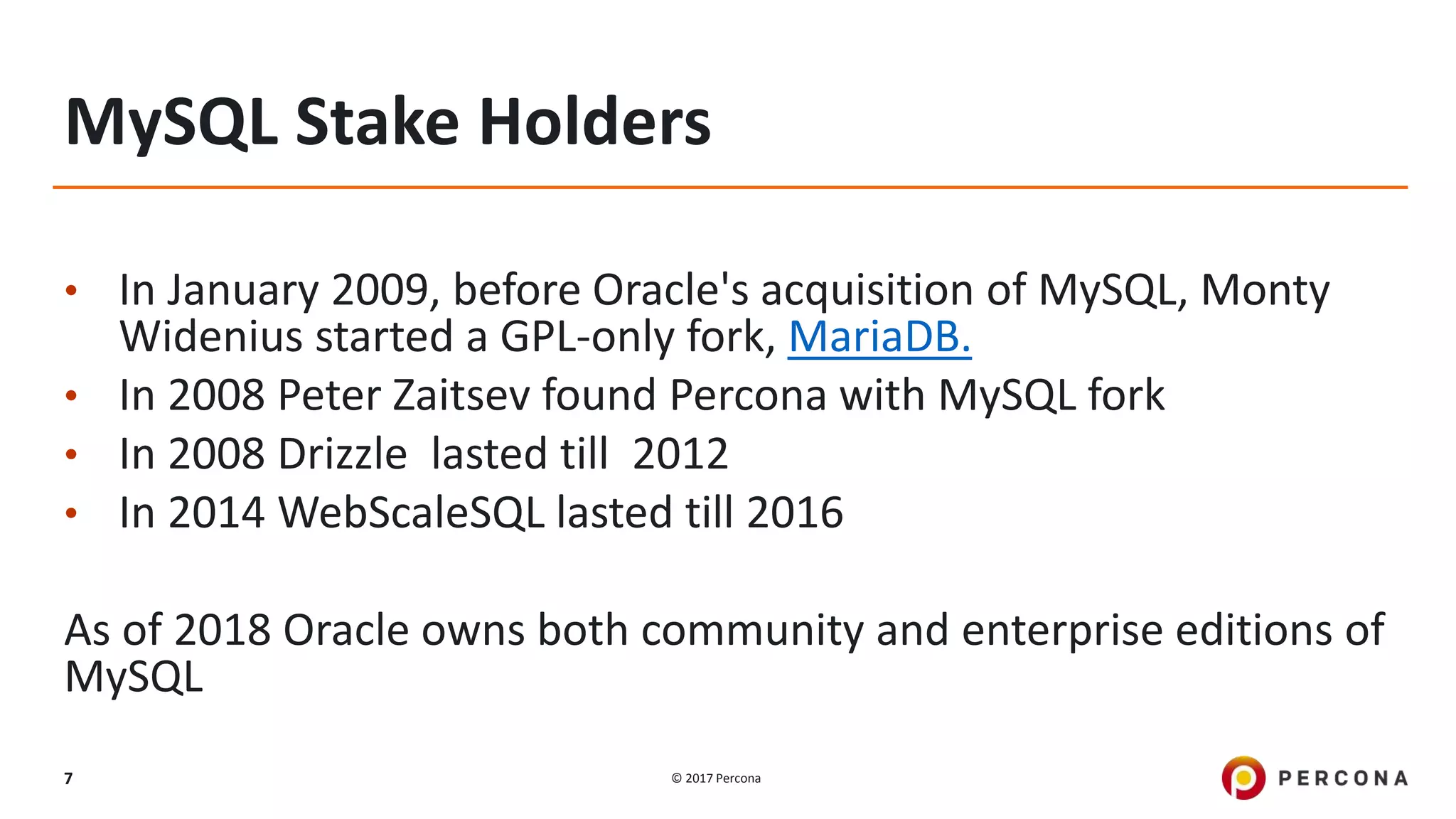 MySQL Stake Holders

• In January 2009, before Oracle's acquisition of MySQL, Monty Widenius started a GPL-only fork, MariaDB.
• In 2008 Peter Zaitsev found Percona with MySQL fork
• In 2008 Drizzle lasted till 2012
• In 2014 WebScaleSQL lasted till 2016

As of 2018 Oracle owns both community and enterprise editions of MySQL

7

© 2017 Percona

PERCONA